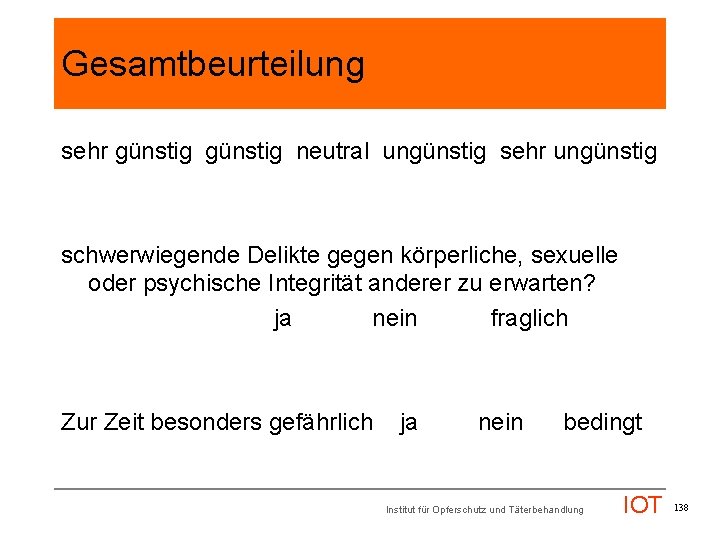 Gesamtbeurteilung

sehr günstig günstig neutral ungünstig sehr ungünstig

schwerwiegende Delikte gegen körperliche, sexuelle oder psychische Integrität anderer zu erwarten?

ja nein fraglich

Zur Zeit besonders gefährlich ja nein bedingt

Institut für Opferschutz und Täterbehandlung IOT 138